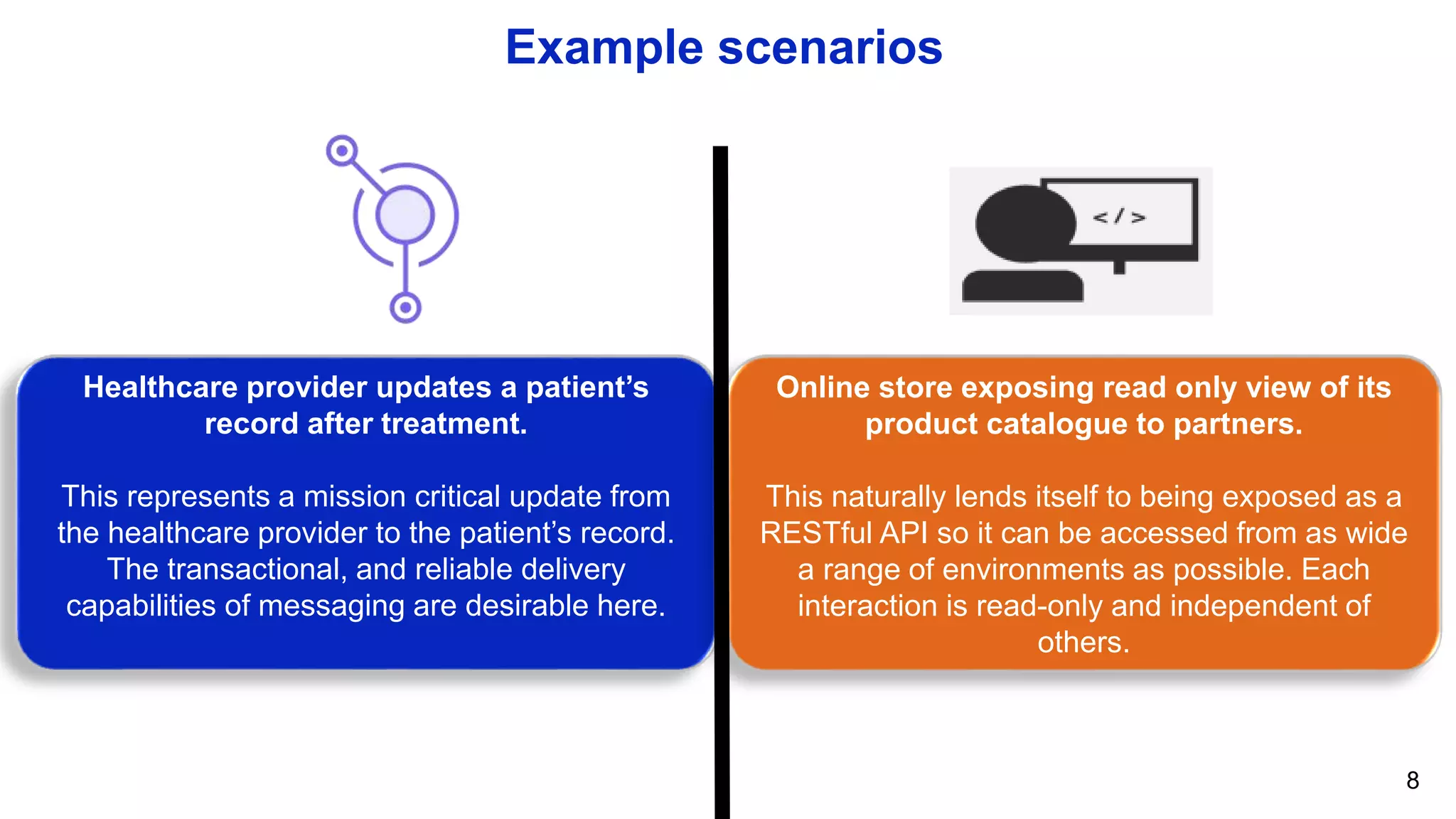 Example scenarios

Healthcare provider updates a patient’s record after treatment.

This represents a mission critical update from the healthcare provider to the patient’s record. The transactional, and reliable delivery capabilities of messaging are desirable here.

</>

Online store exposing read only view of its product catalogue to partners.

This naturally lends itself to being exposed as a RESTful API so it can be accessed from as wide a range of environments as possible. Each interaction is read-only and independent of others.

8